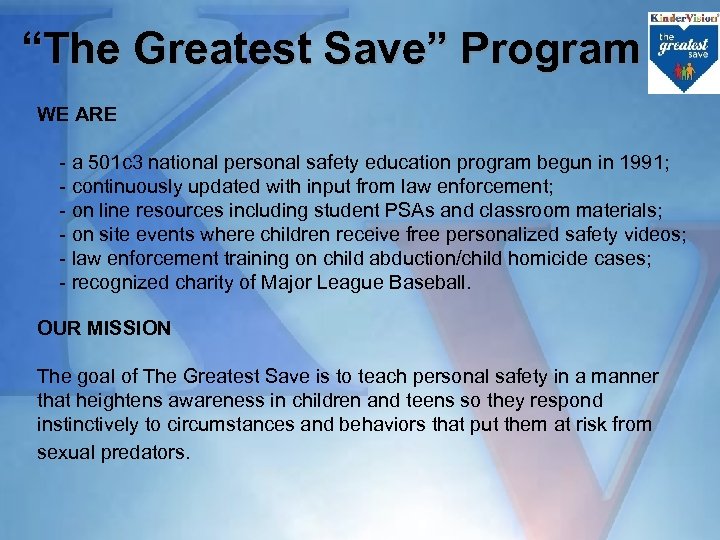 “The Greatest Save” Program

KinderVision

the greatest save

WE ARE

- a 501c3 national personal safety education program begun in 1991;
- continuously updated with input from law enforcement;
- on line resources including student PSAs and classroom materials;
- on site events where children receive free personalized safety videos;
- law enforcement training on child abduction/child homicide cases;
- recognized charity of Major League Baseball.

OUR MISSION

The goal of The Greatest Save is to teach personal safety in a manner that heightens awareness in children and teens so they respond instinctively to circumstances and behaviors that put them at risk from sexual predators.